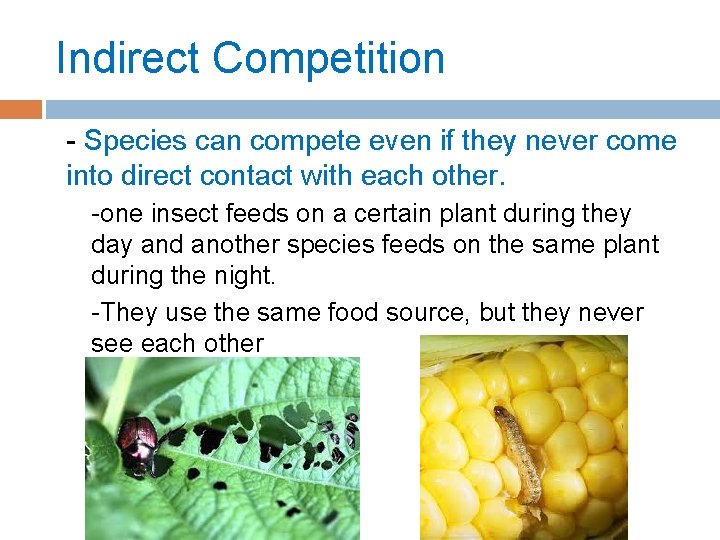 Indirect Competition

- Species can compete even if they never come into direct contact with each other.

-one insect feeds on a certain plant during they day and another species feeds on the same plant during the night.

-They use the same food source, but they never see each other